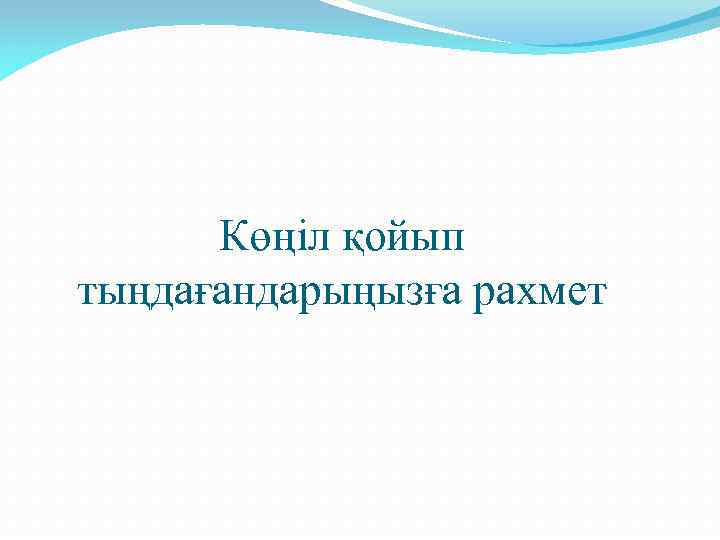 Көңіл қойып тыңдағандарыңызға рахмет